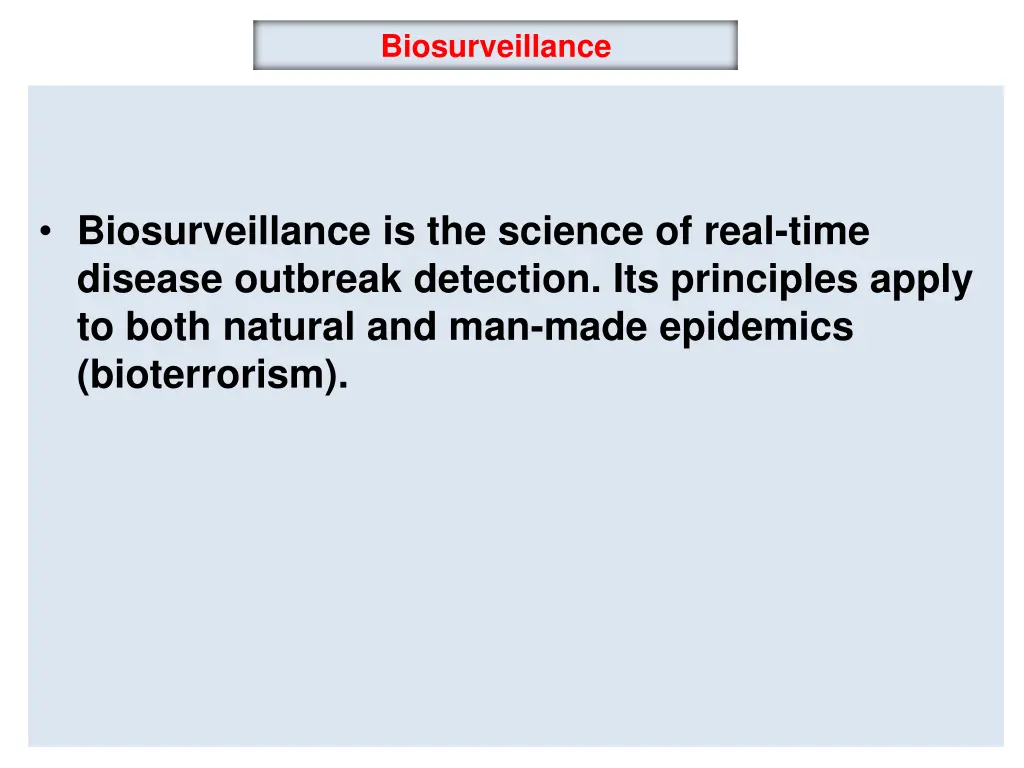 Biosurveillance

• Biosurveillance is the science of real-time disease outbreak detection. Its principles apply to both natural and man-made epidemics (bioterrorism).